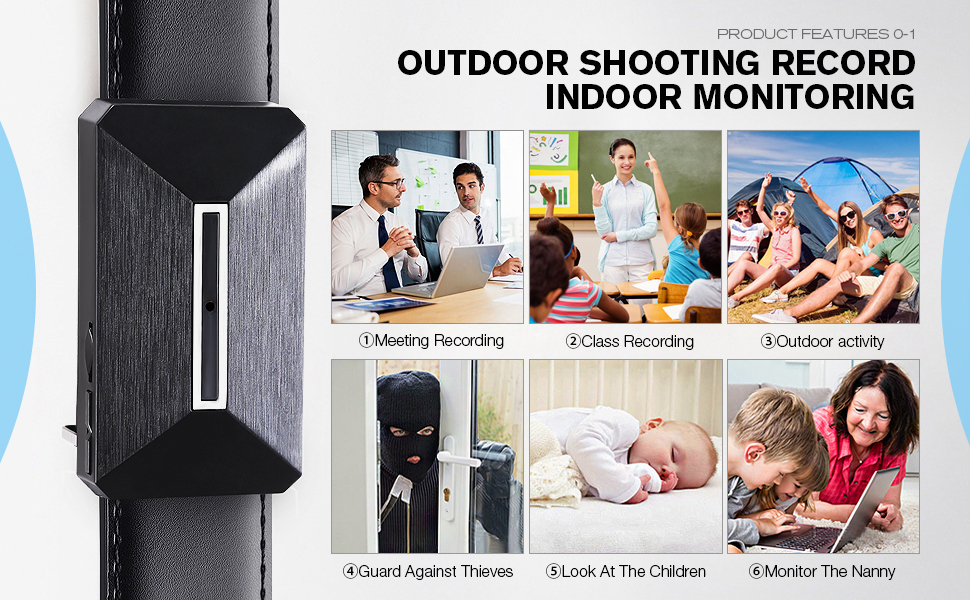 PRODUCT FEATURES 0-1

OUTDOOR SHOOTING RECORD
INDOOR MONITORING

①Meeting Recording
②Class Recording
③Outdoor activity
④Guard Against Thieves
⑤Look At The Children
⑥Monitor The Nanny